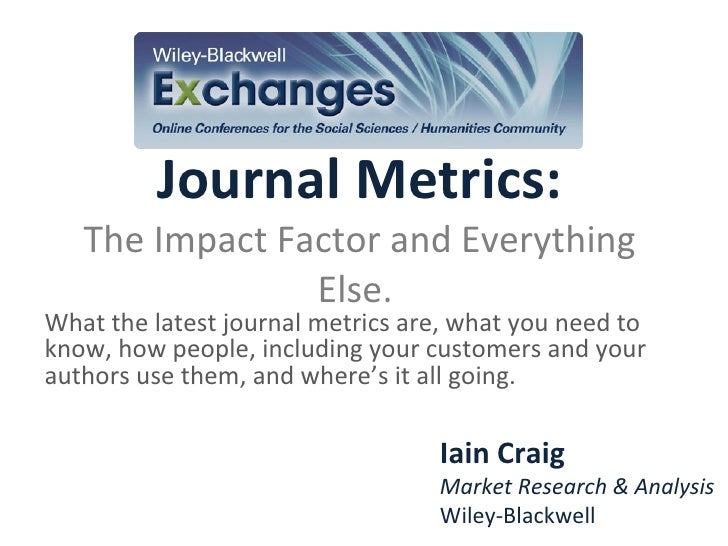 Wiley-Blackwell
Exchanges
Online Conferences for the Social Sciences / Humanities Community

Journal Metrics:

The Impact Factor and Everything Else.

What the latest journal metrics are, what you need to know, how people, including your customers and your authors use them, and where's it all going.

Iain Craig
Market Research & Analysis
Wiley-Blackwell